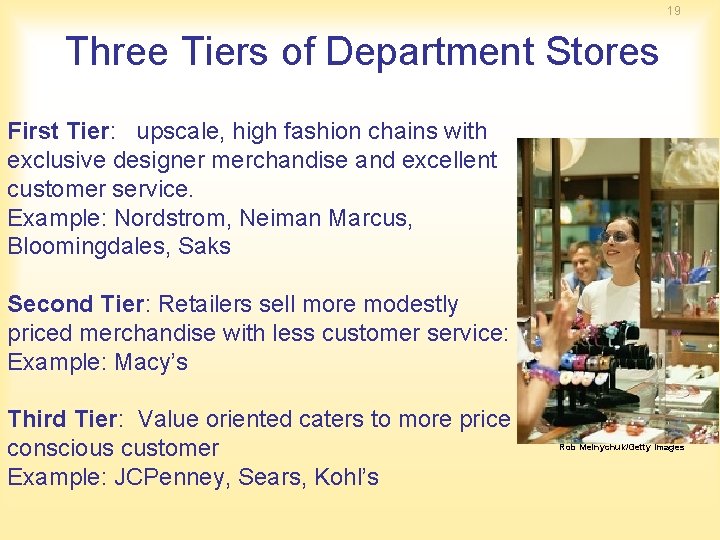 19

Three Tiers of Department Stores

First Tier: upscale, high fashion chains with exclusive designer merchandise and excellent customer service.
Example: Nordstrom, Neiman Marcus, Bloomingdales, Saks

Second Tier: Retailers sell more modestly priced merchandise with less customer service:
Example: Macy's

Third Tier: Value oriented caters to more price conscious customer
Example: JCPenney, Sears, Kohl's

Rob Melnychuk/Getty Images